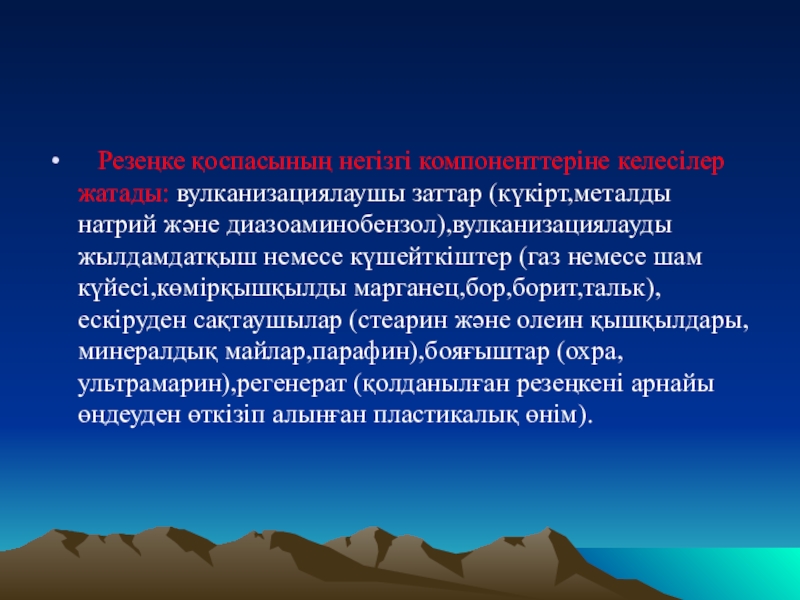 • Резеңке қоспасының негізгі компоненттеріне келесілер жатады: вулканизациялаушы заттар (күкірт,металды натрий және диазоаминобензол),вулканизациялауды жылдамдатқыш немесе күшейткіштер (газ немесе шам күйесі,көмірқышқылды марганец,бор,борит,тальк), ескіруден сақтаушылар (стеарин және олеин қышқылдары, минералдық майлар,парафин),бояғыштар (охра, ультрамарин),регенерат (қолданылған резеңкені арнайы өңдеуден өткізіп алынған пластикалық өнім).